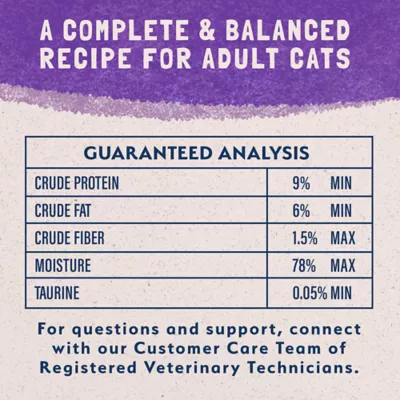 A COMPLETE & BALANCED RECIPE FOR ADULT CATS

| GUARANTEED ANALYSIS | |
|---|---|
| CRUDE PROTEIN | 9% MIN |
| CRUDE FAT | 6% MIN |
| CRUDE FIBER | 1.5% MAX |
| MOISTURE | 78% MAX |
| TAURINE | 0.05% MIN |

For questions and support, connect with our Customer Care Team of Registered Veterinary Technicians.